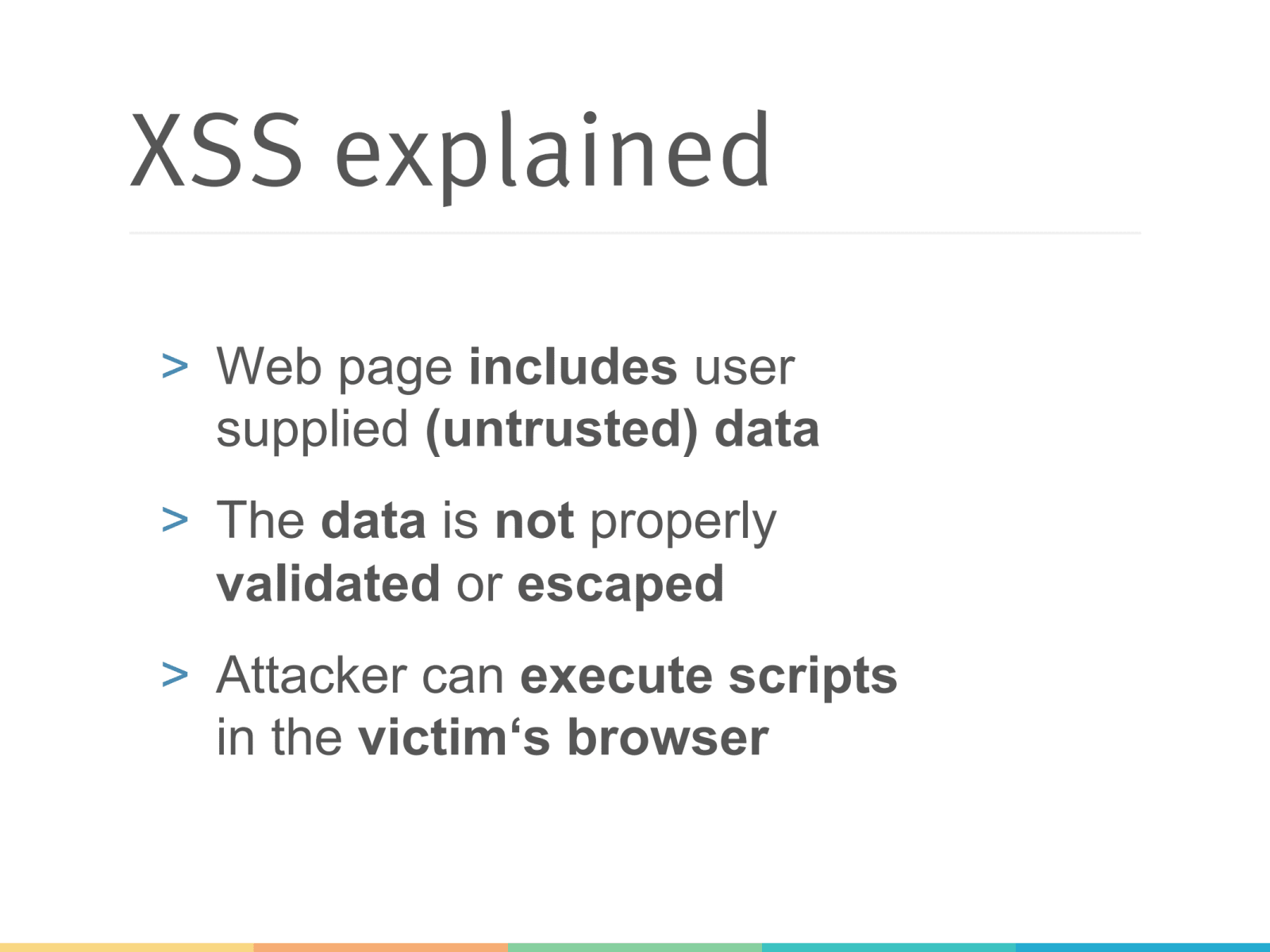 XSS explained

> Web page includes user supplied (untrusted) data

> The data is not properly validated or escaped

> Attacker can execute scripts in the victim‘s browser